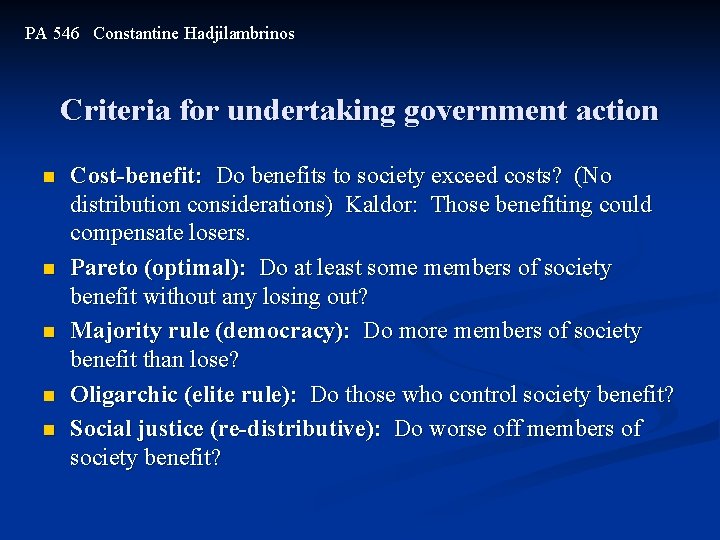 PA 546 Constantine Hadjilambrinos

Criteria for undertaking government action

- Cost-benefit: Do benefits to society exceed costs? (No distribution considerations) Kaldor: Those benefiting could compensate losers.
- Pareto (optimal): Do at least some members of society benefit without any losing out?
- Majority rule (democracy): Do more members of society benefit than lose?
- Oligarchic (elite rule): Do those who control society benefit?
- Social justice (re-distributive): Do worse off members of society benefit?